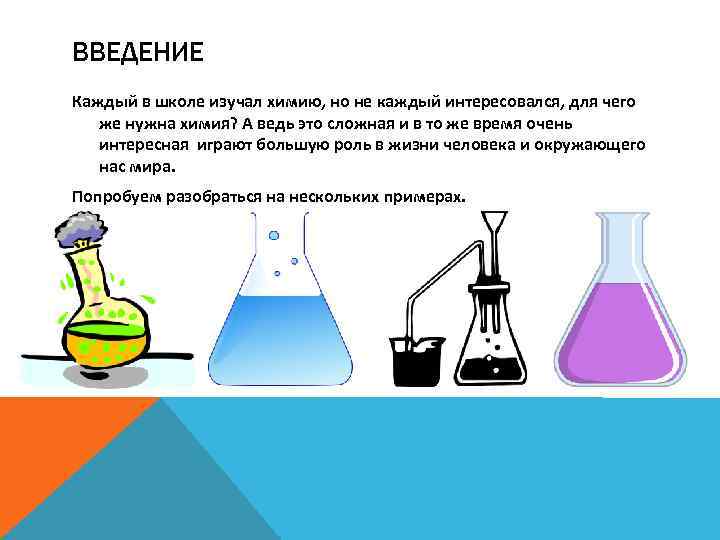 ВВЕДЕНИЕ

Каждый в школе изучал химию, но не каждый интересовался, для чего же нужна химия? А ведь это сложная и в то же время очень интересная играют большую роль в жизни человека и окружающего нас мира.

Попробуем разобраться на нескольких примерах.